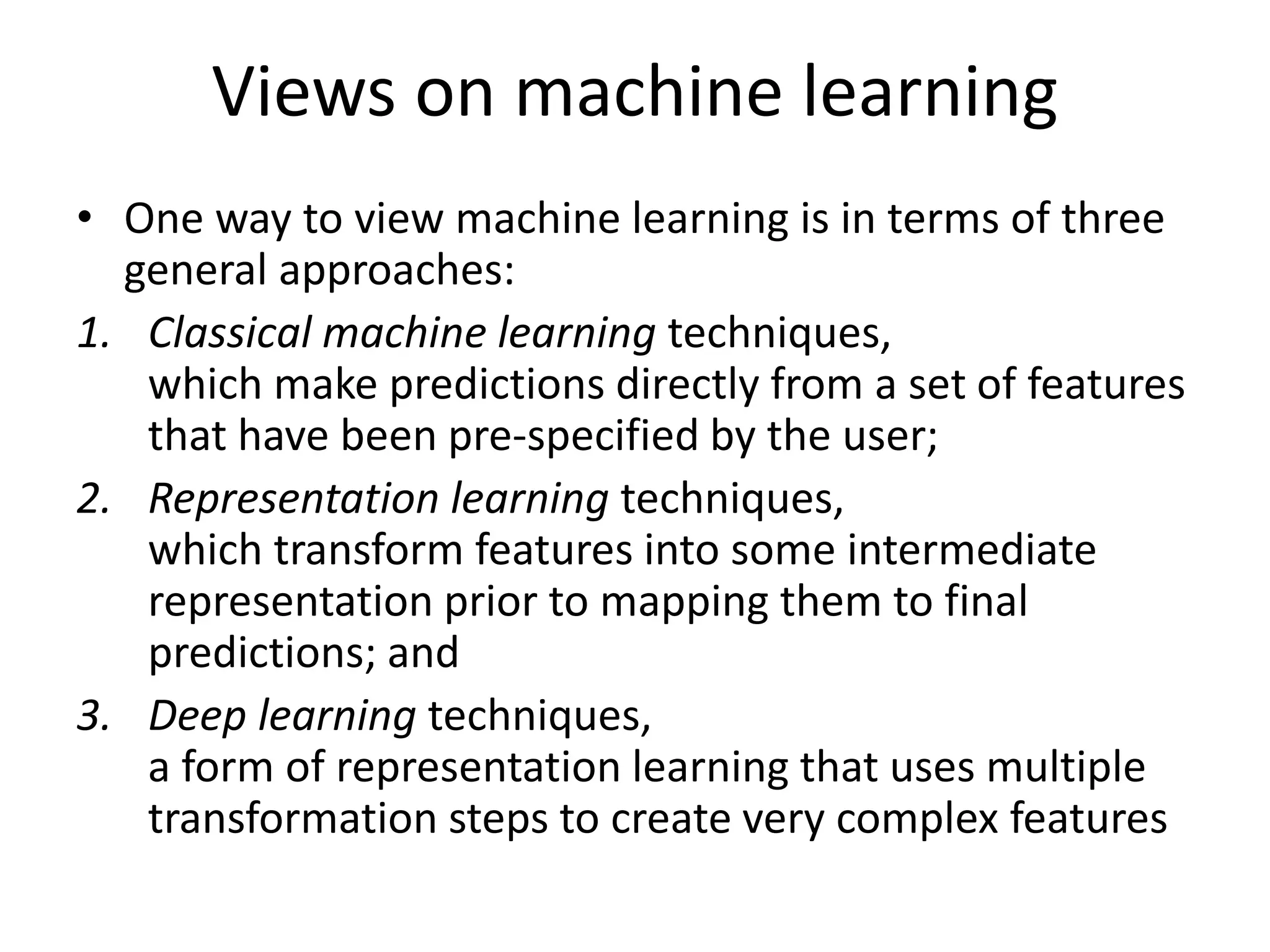 Views on machine learning

• One way to view machine learning is in terms of three general approaches:

1. Classical machine learning techniques, which make predictions directly from a set of features that have been pre-specified by the user;

2. Representation learning techniques, which transform features into some intermediate representation prior to mapping them to final predictions; and

3. Deep learning techniques, a form of representation learning that uses multiple transformation steps to create very complex features